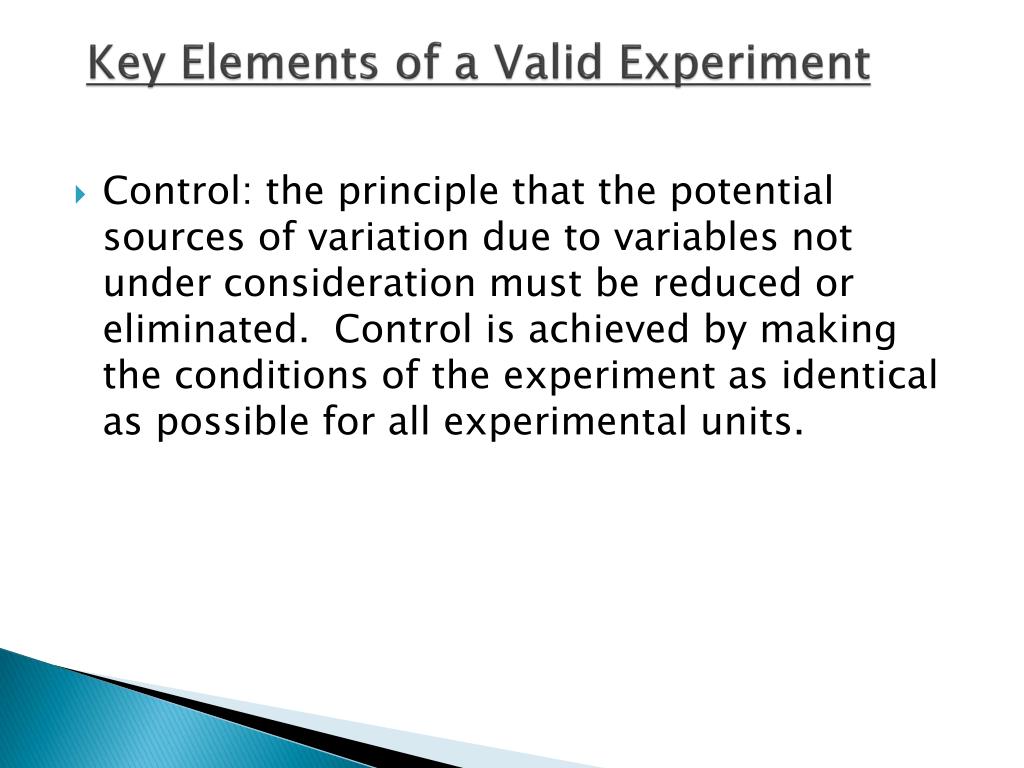 Key Elements of a Valid Experiment

Control: the principle that the potential sources of variation due to variables not under consideration must be reduced or eliminated.  Control is achieved by making the conditions of the experiment as identical as possible for all experimental units.